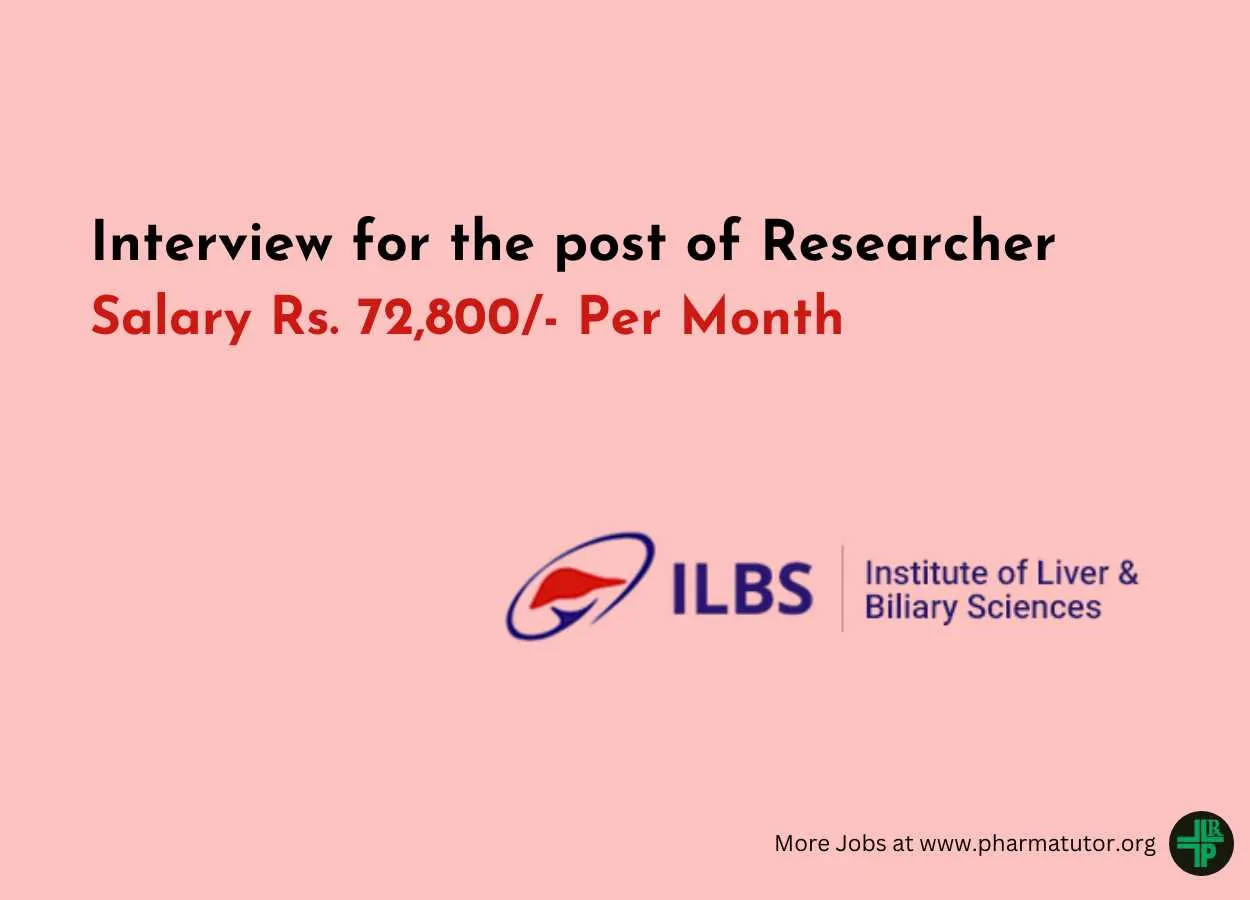 Interview for the post of Researcher
Salary Rs. 72,800/- Per Month

ILBS

Institute of Liver &
Biliary Sciences

More Jobs at www.pharmatutor.org